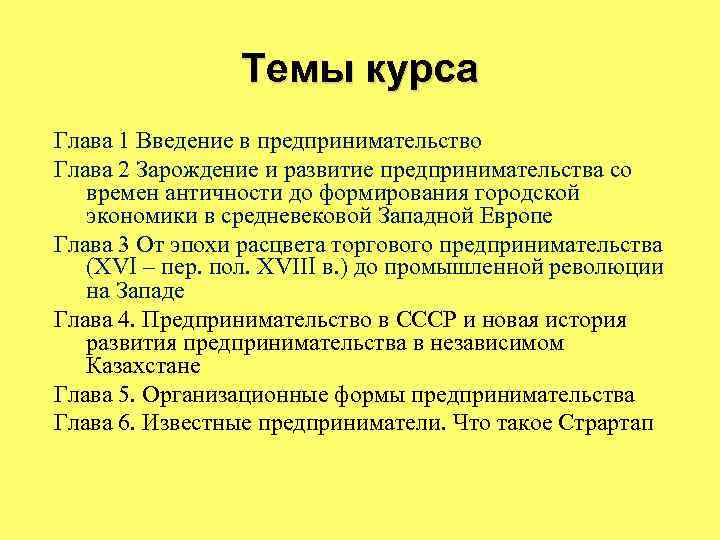 Темы курса

Глава 1 Введение в предпринимательство

Глава 2 Зарождение и развитие предпринимательства со времен античности до формирования городской экономики в средневековой Западной Европе

Глава 3 От эпохи расцвета торгового предпринимательства (XVI – пер. пол. XVIII в.) до промышленной революции на Западе

Глава 4. Предпринимательство в СССР и новая история развития предпринимательства в независимом Казахстане

Глава 5. Организационные формы предпринимательства

Глава 6. Известные предприниматели. Что такое Страртап